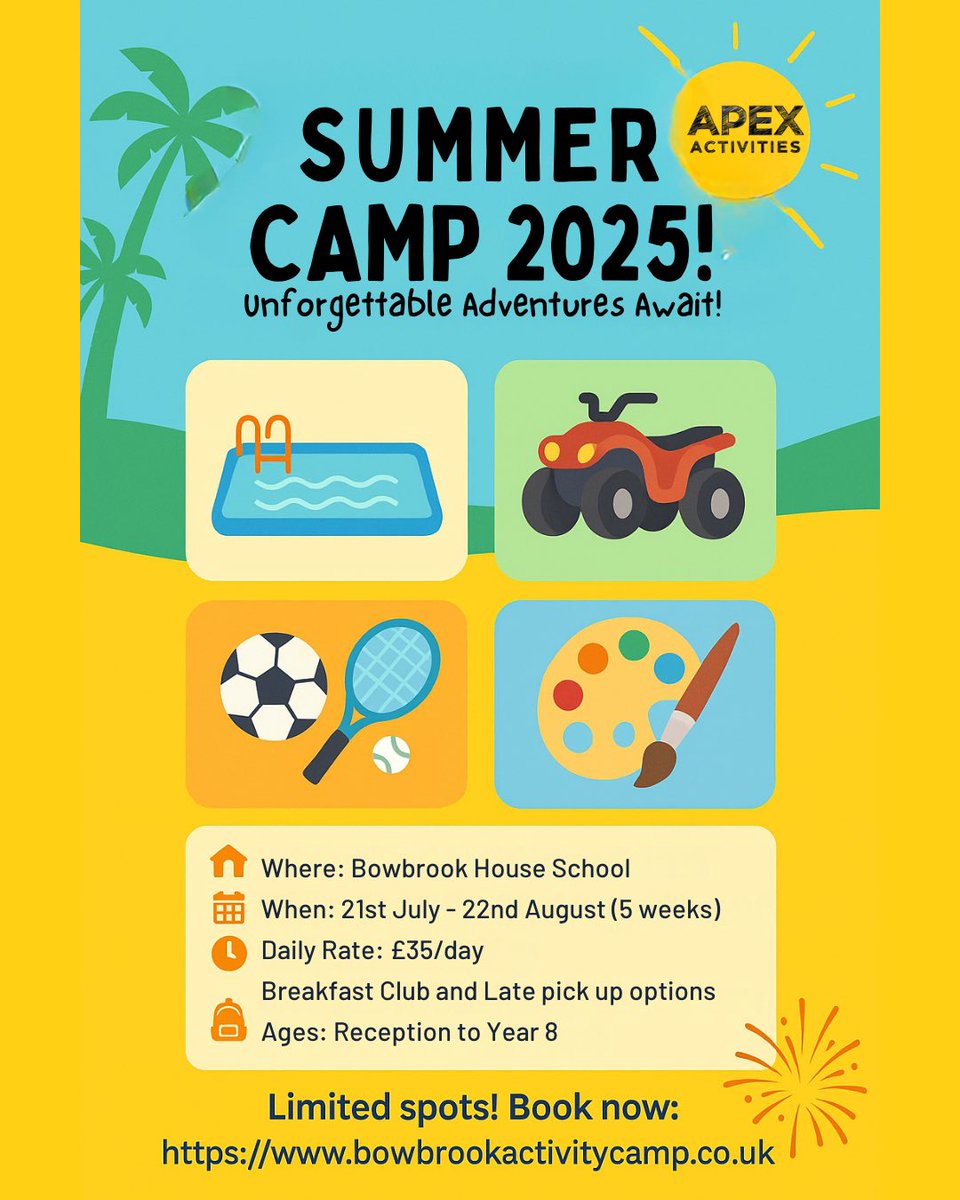 SUMMER CAMP 2025!

APEX ACTIVITIES

Unforgettable Adventures Await!

Where: Bowbrook House School
When: 21st July - 22nd August (5 weeks)
Daily Rate: £35/day
Breakfast Club and Late pick up options
Ages: Reception to Year 8

Limited spots! Book now:
https://www.bowbrookactivitycamp.co.uk